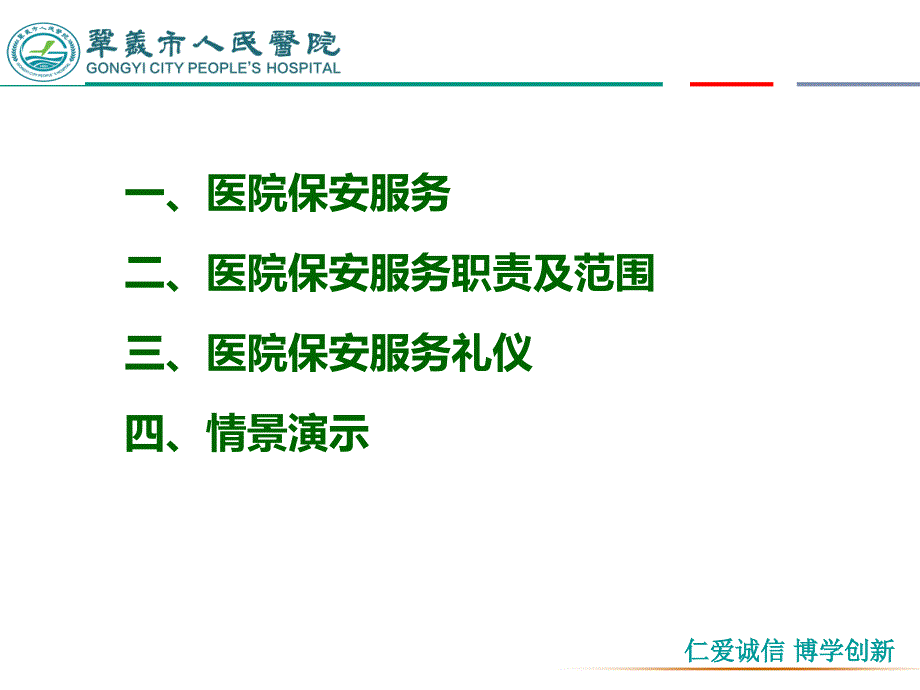 鞏義市人民醫院
GONGYI CITY PEOPLE'S HOSPITAL

一、医院保安服务

二、医院保安服务职责及范围

三、医院保安服务礼仪

四、情景演示

仁爱诚信 博学创新